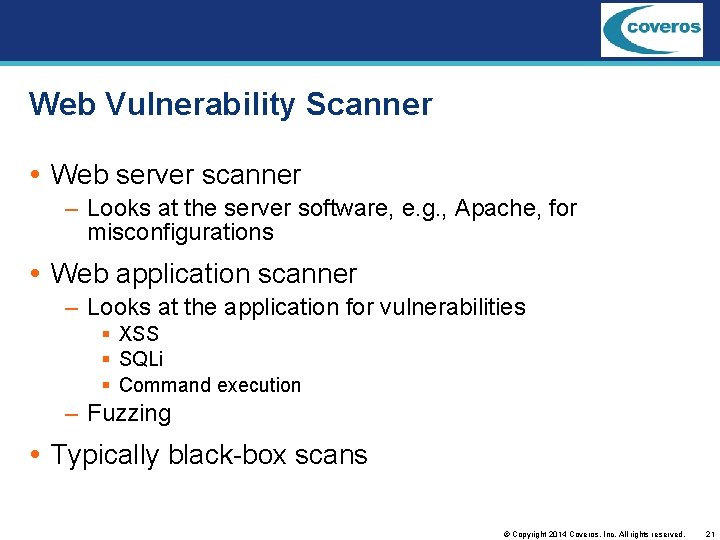 coveros

Web Vulnerability Scanner

• Web server scanner
– Looks at the server software, e.g., Apache, for misconfigurations

• Web application scanner
– Looks at the application for vulnerabilities
▪ XSS
▪ SQLi
▪ Command execution
– Fuzzing

• Typically black-box scans

© Copyright 2014 Coveros, Inc. All rights reserved. 21